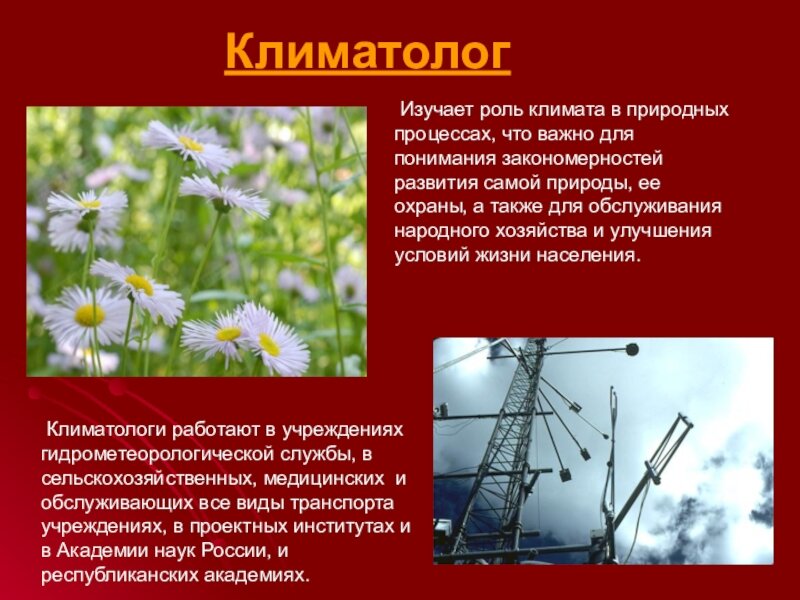 Климатолог

Изучает роль климата в природных процессах, что важно для понимания закономерностей развития самой природы, ее охраны, а также для обслуживания народного хозяйства и улучшения условий жизни населения.

Климатологи работают в учреждениях гидрометеорологической службы, в сельскохозяйственных, медицинских и обслуживающих все виды транспорта учреждениях, в проектных институтах и в Академии наук России, и республиканских академиях.